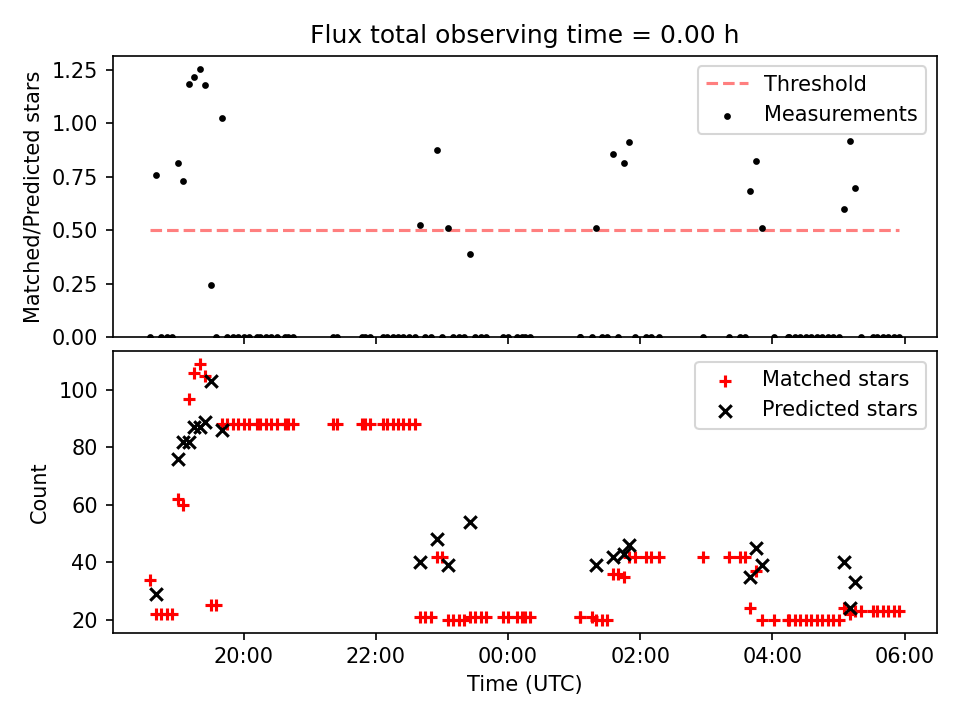 Flux total observing time = 0.00 h

Matched/Predicted stars

1.25
1.00
0.75
0.50
0.25
0.00

Threshold
Measurements

Count

100
80
60
40
20

Matched stars
Predicted stars

20:00
22:00
00:00
02:00
04:00
06:00

Time (UTC)